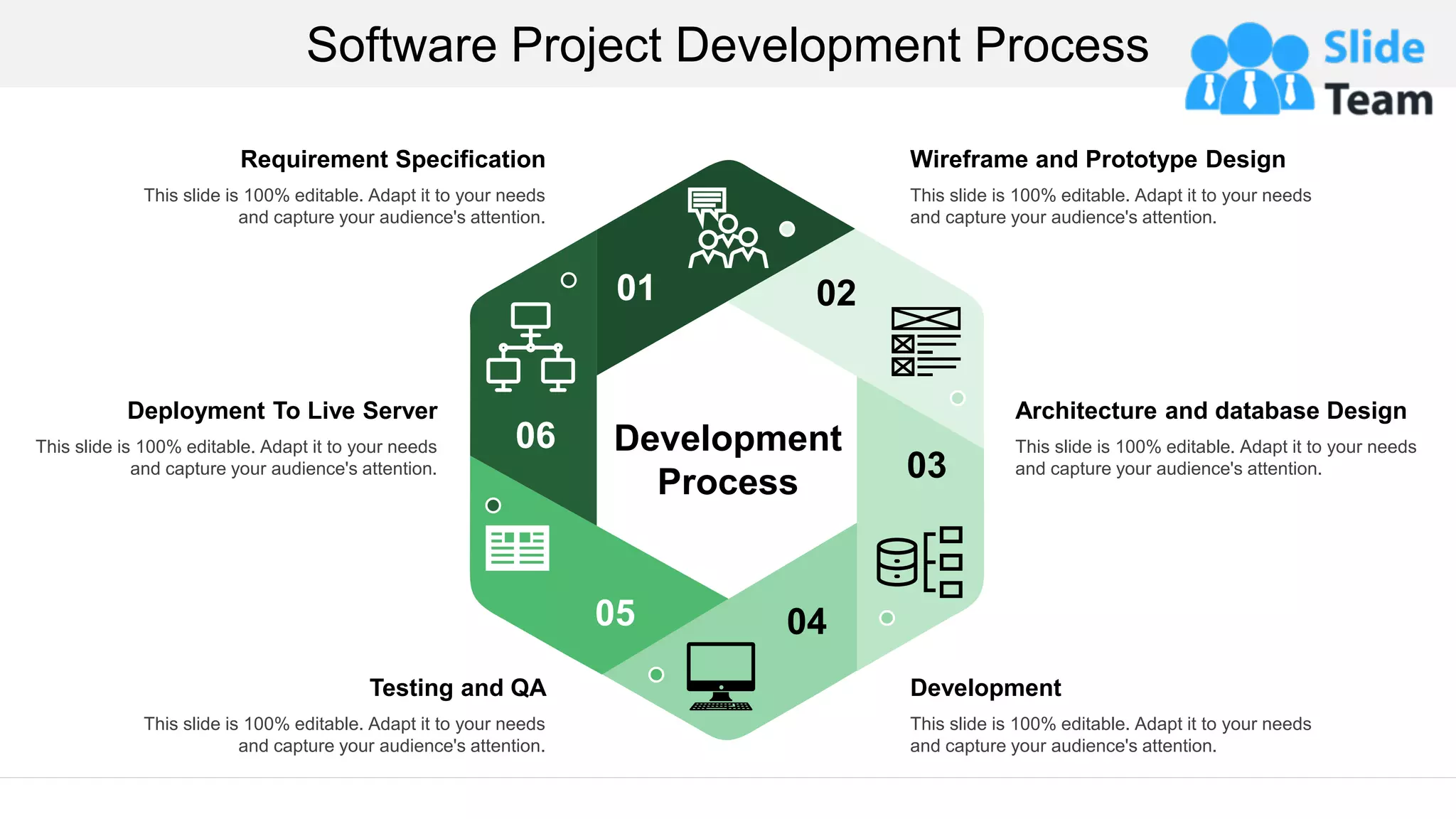 Software Project Development Process

Slide Team

Requirement Specification
This slide is 100% editable. Adapt it to your needs and capture your audience's attention.

Wireframe and Prototype Design
This slide is 100% editable. Adapt it to your needs and capture your audience's attention.

01

02

Deployment To Live Server
This slide is 100% editable. Adapt it to your needs and capture your audience's attention.

06

Development Process

03

Architecture and database Design
This slide is 100% editable. Adapt it to your needs and capture your audience's attention.

05

04

Testing and QA
This slide is 100% editable. Adapt it to your needs and capture your audience's attention.

Development
This slide is 100% editable. Adapt it to your needs and capture your audience's attention.